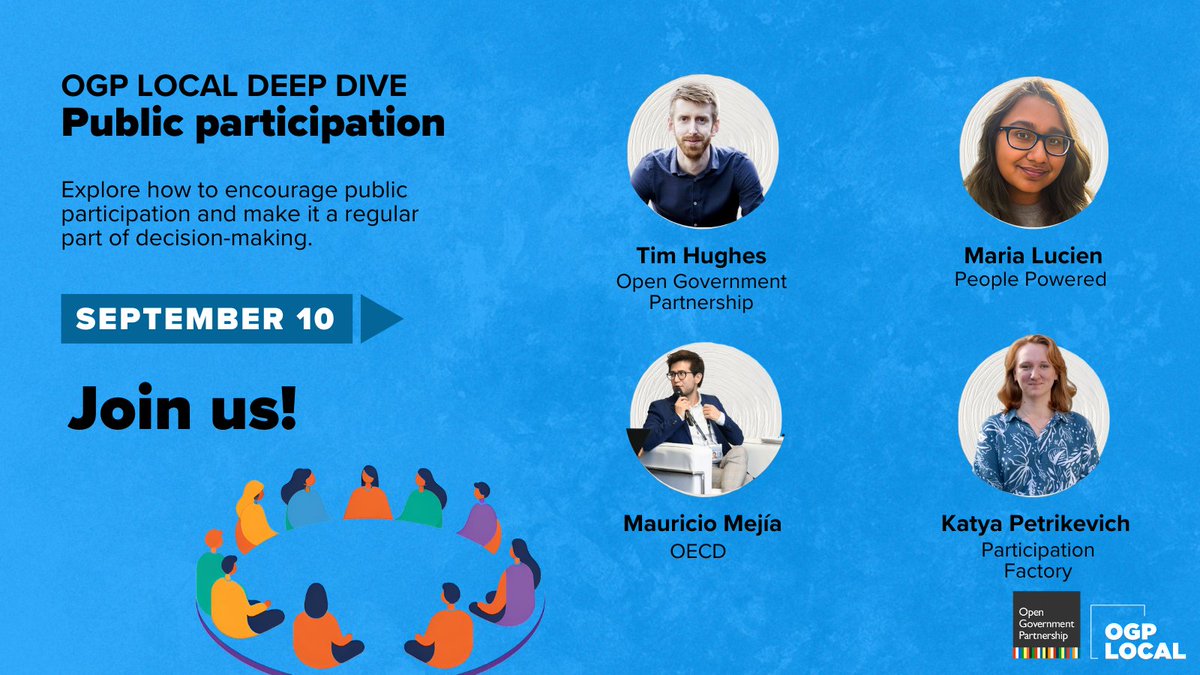 OGP LOCAL DEEP DIVE
Public participation

Explore how to encourage public participation and make it a regular part of decision-making.

SEPTEMBER 10

Join us!

Tim Hughes
Open Government Partnership

Maria Lucien
People Powered

Mauricio Mejía
OECD

Katya Petrikevich
Participation Factory

Open Government Partnership

OGP LOCAL